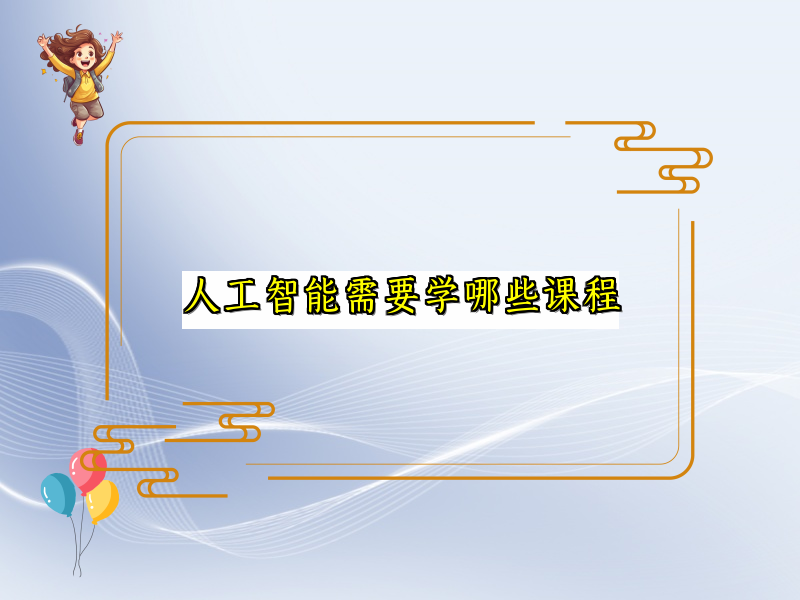 人工智能需要学哪些课程